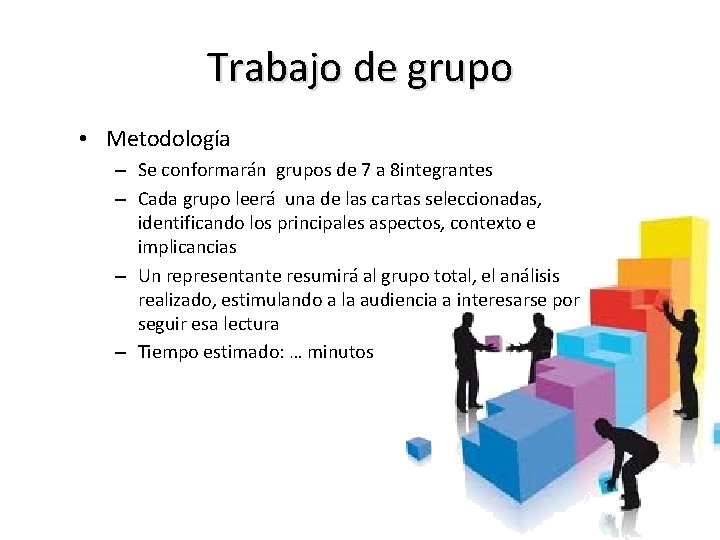 Trabajo de grupo

• Metodología
– Se conformarán grupos de 7 a 8integrantes
– Cada grupo leerá una de las cartas seleccionadas, identificando los principales aspectos, contexto e implicancias
– Un representante resumirá al grupo total, el análisis realizado, estimulando a la audiencia a interesarse por seguir esa lectura
– Tiempo estimado: … minutos